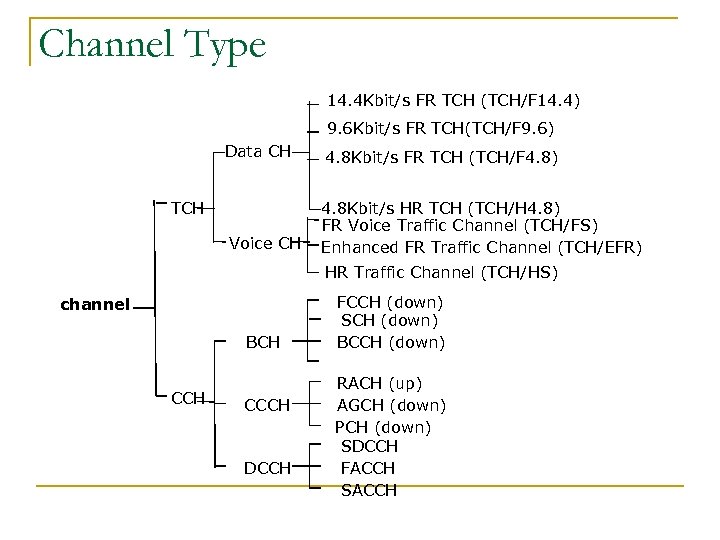 Channel Type

channel

TCH

Data CH

14.4Kbit/s FR TCH (TCH/F14.4)

9.6Kbit/s FR TCH(TCH/F9.6)

4.8Kbit/s FR TCH (TCH/F4.8)

4.8Kbit/s HR TCH (TCH/H4.8)

Voice CH

FR Voice Traffic Channel (TCH/FS)

Enhanced FR Traffic Channel (TCH/EFR)

HR Traffic Channel (TCH/HS)

CCH

BCH

FCCH (down)

SCH (down)

BCCH (down)

CCCH

RACH (up)

AGCH (down)

PCH (down)

DCCH

SDCCH

FACCH

SACCH